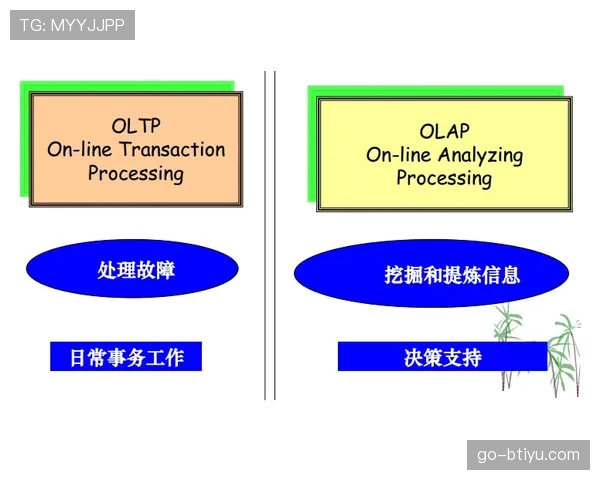 TG: MYYJJPP

OLTP
On-line Transaction Processing

处理故障

日常事务工作

OLAP
On-line Analyzing Processing

挖掘和提炼信息

决策支持

go-btiyu.com